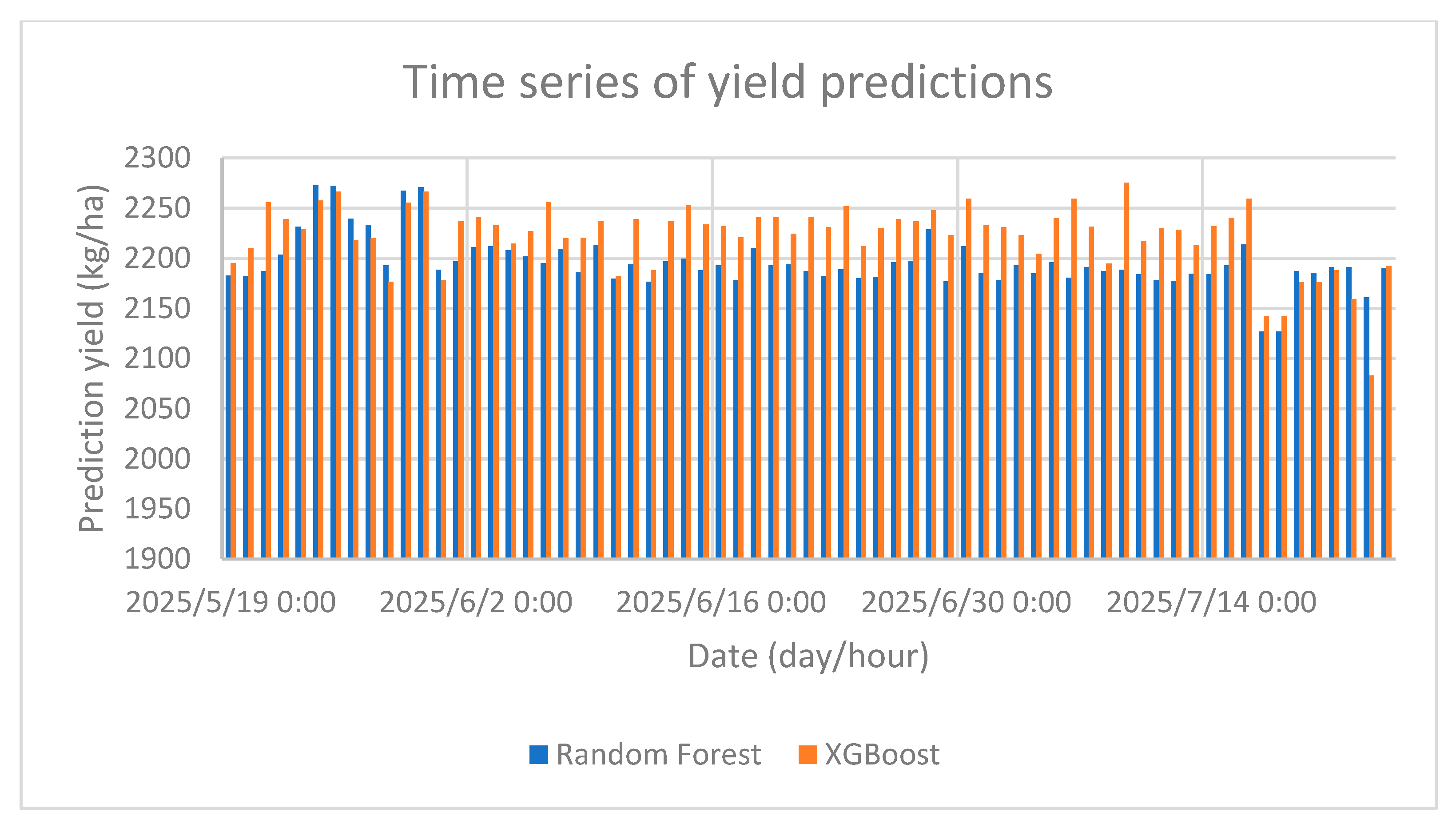 Time series of yield predictions

Prediction yield (kg/ha)

2300
2250
2200
2150
2100
2050
2000
1950
1900

2025/5/19 0:00
2025/6/2 0:00
2025/6/16 0:00
2025/6/30 0:00
2025/7/14 0:00

Date (day/hour)

Random Forest
XGBoost